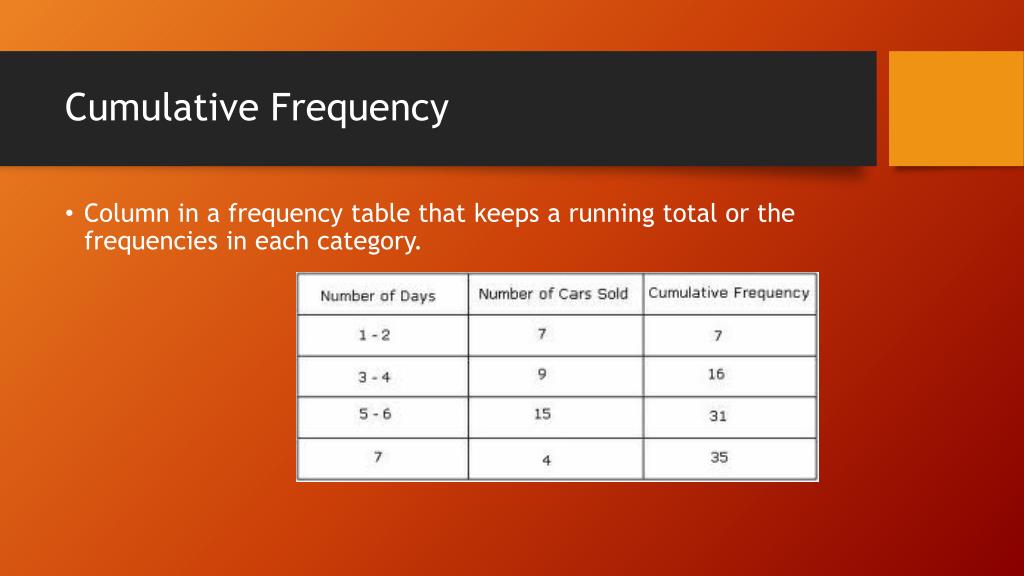 Cumulative Frequency

• Column in a frequency table that keeps a running total or the frequencies in each category.

| Number of Days | Number of Cars Sold | Cumulative Frequency |
|---|---|---|
| 1 - 2 | 7 | 7 |
| 3 - 4 | 9 | 16 |
| 5 - 6 | 15 | 31 |
| 7 | 4 | 35 |